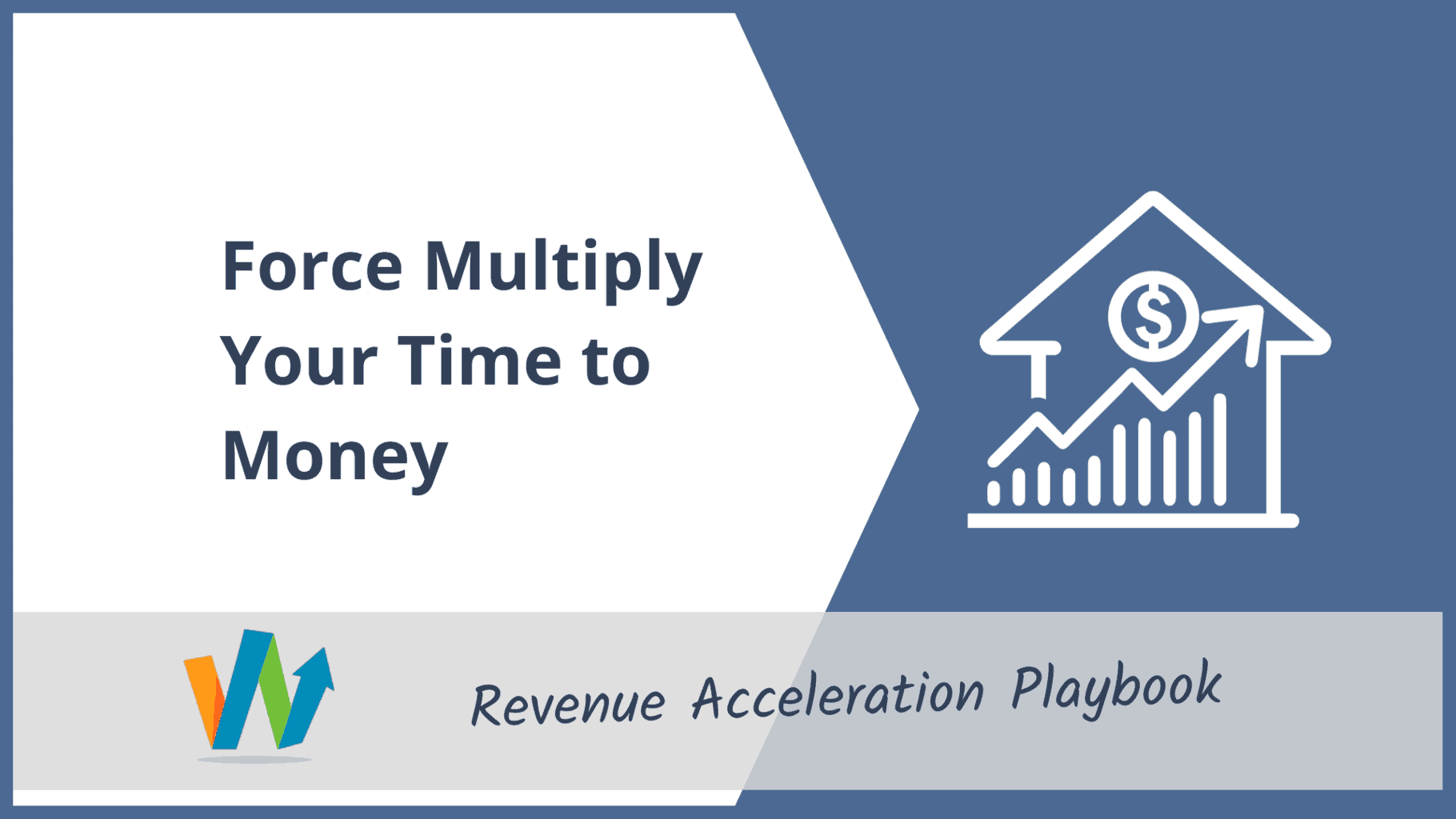 Force Multiply Your Time to Money

$

Revenue Acceleration Playbook